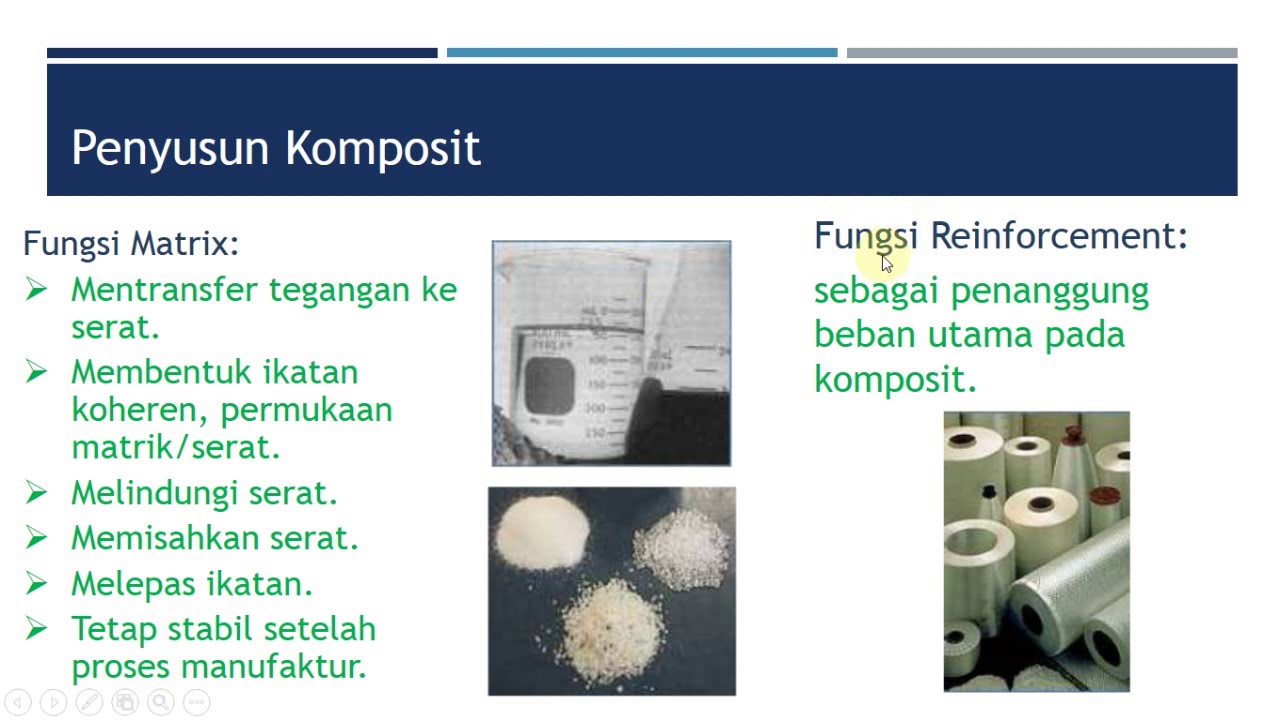 Penyusun Komposit

Fungsi Matrix:
➢ Mentransfer tegangan ke serat.
➢ Membentuk ikatan koheren, permukaan matrik/serat.
➢ Melindungi serat.
➢ Memisahkan serat.
➢ Melepas ikatan.
➢ Tetap stabil setelah proses manufaktur.

Fungsi Reinforcement:
sebagai penanggung beban utama pada komposit.